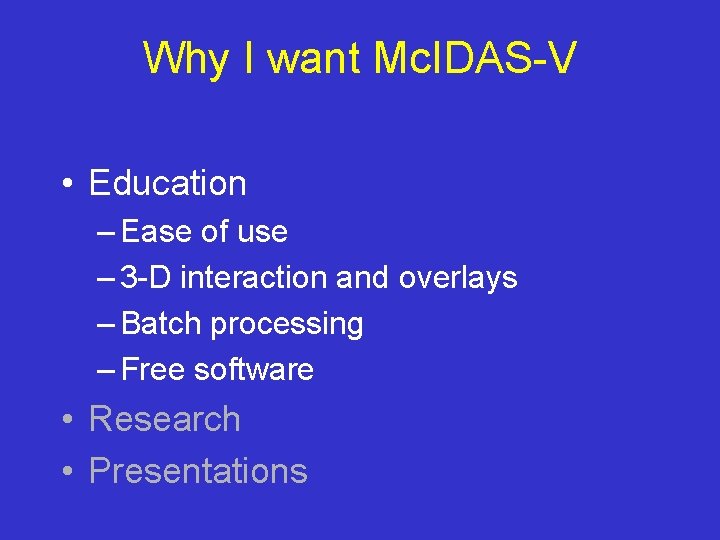 Why I want McIDAS-V

• Education
– Ease of use
– 3-D interaction and overlays
– Batch processing
– Free software
• Research
• Presentations